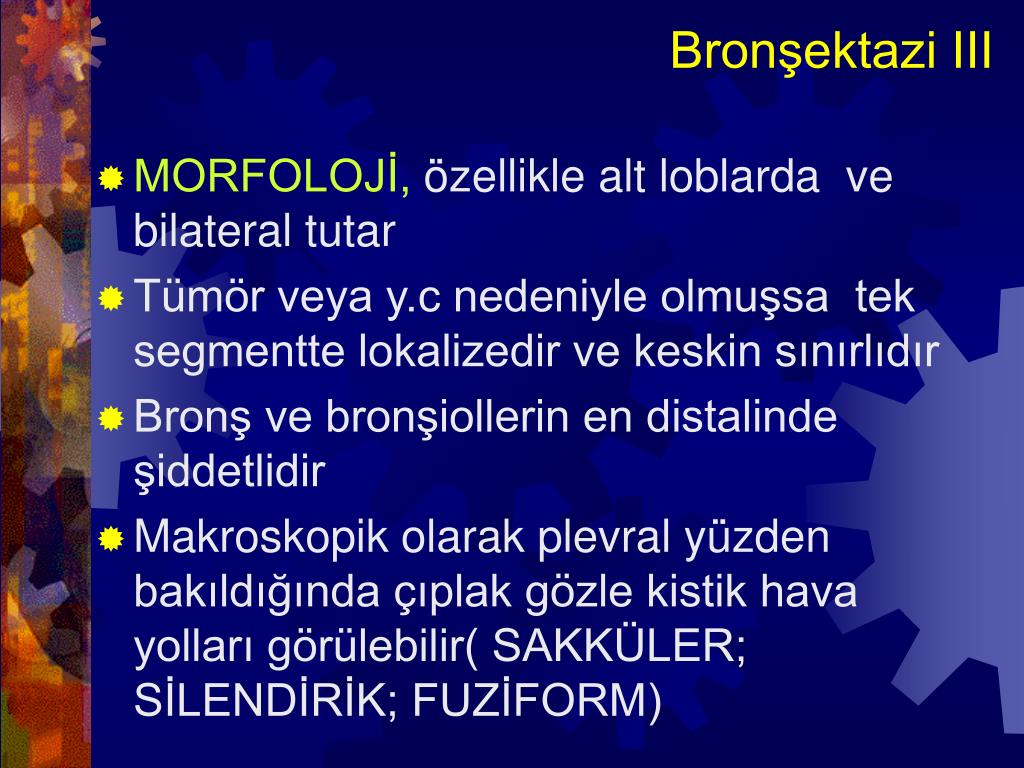 Bronşektazi III

MORFOLOJİ, özellikle alt loblarda ve bilateral tutar

Tümör veya y.c nedeniyle olmuşsa tek segmentte lokalizedir ve keskin sınırlıdır

Bronş ve bronşiollerin en distalinde şiddetlidir

Makroskopik olarak plevral yüzden bakıldığında çıplak gözle kistik hava yolları görülebilir( SAKKÜLER; SİLENDİRİK; FUZİFORM)